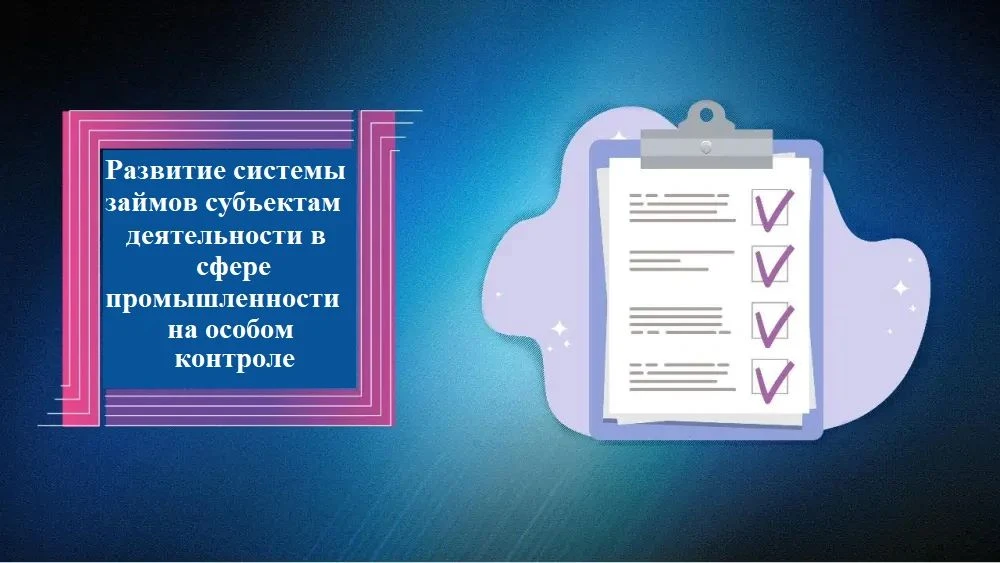 Развитие системы займов субъектам деятельности в сфере промышленности на особом контроле